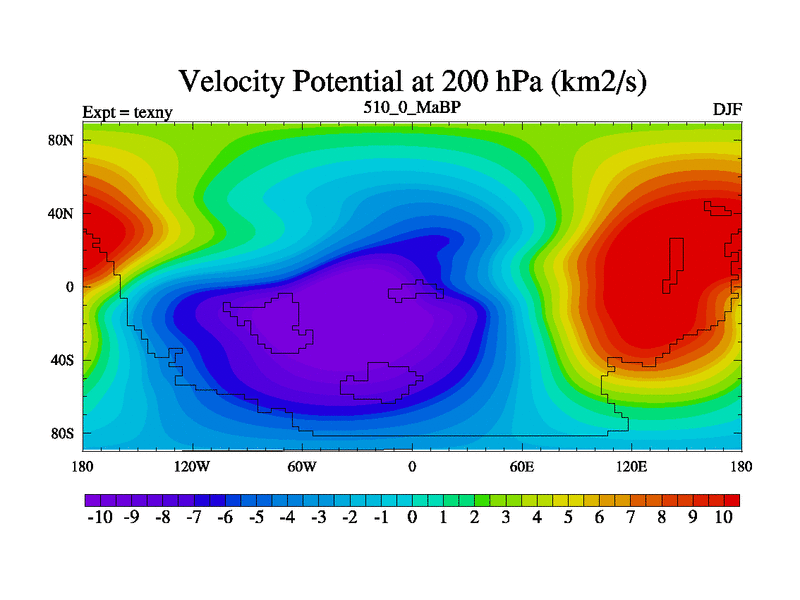 Velocity Potential at 200 hPa (km2/s)

Expt = texny

510_0_MaBP

DJF

80N
40N
0
40S
80S

180
120W
60W
0
60E
120E
180

-10 -9 -8 -7 -6 -5 -4 -3 -2 -1 0 1 2 3 4 5 6 7 8 9 10